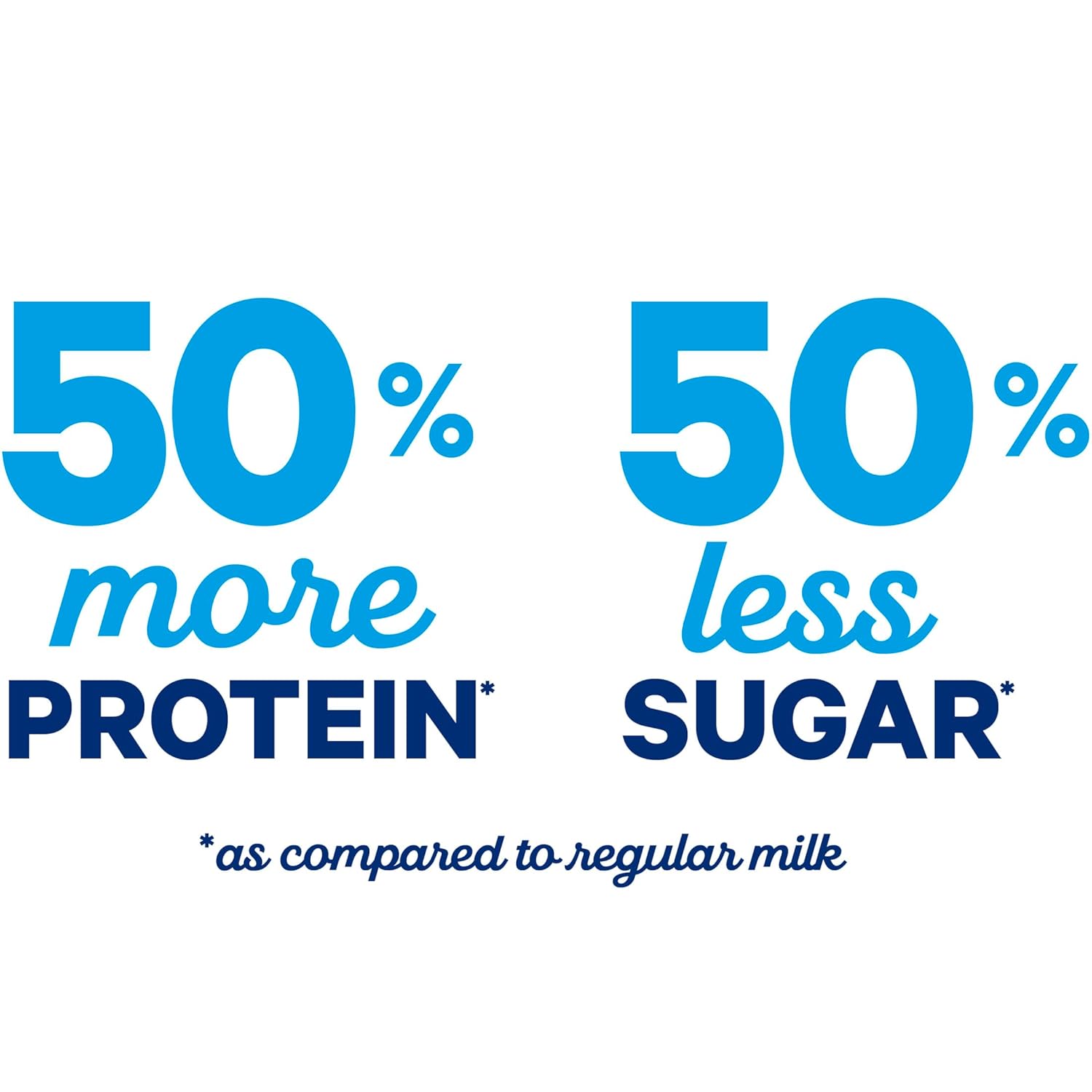 50% more PROTEIN*

50% less SUGAR*

*as compared to regular milk